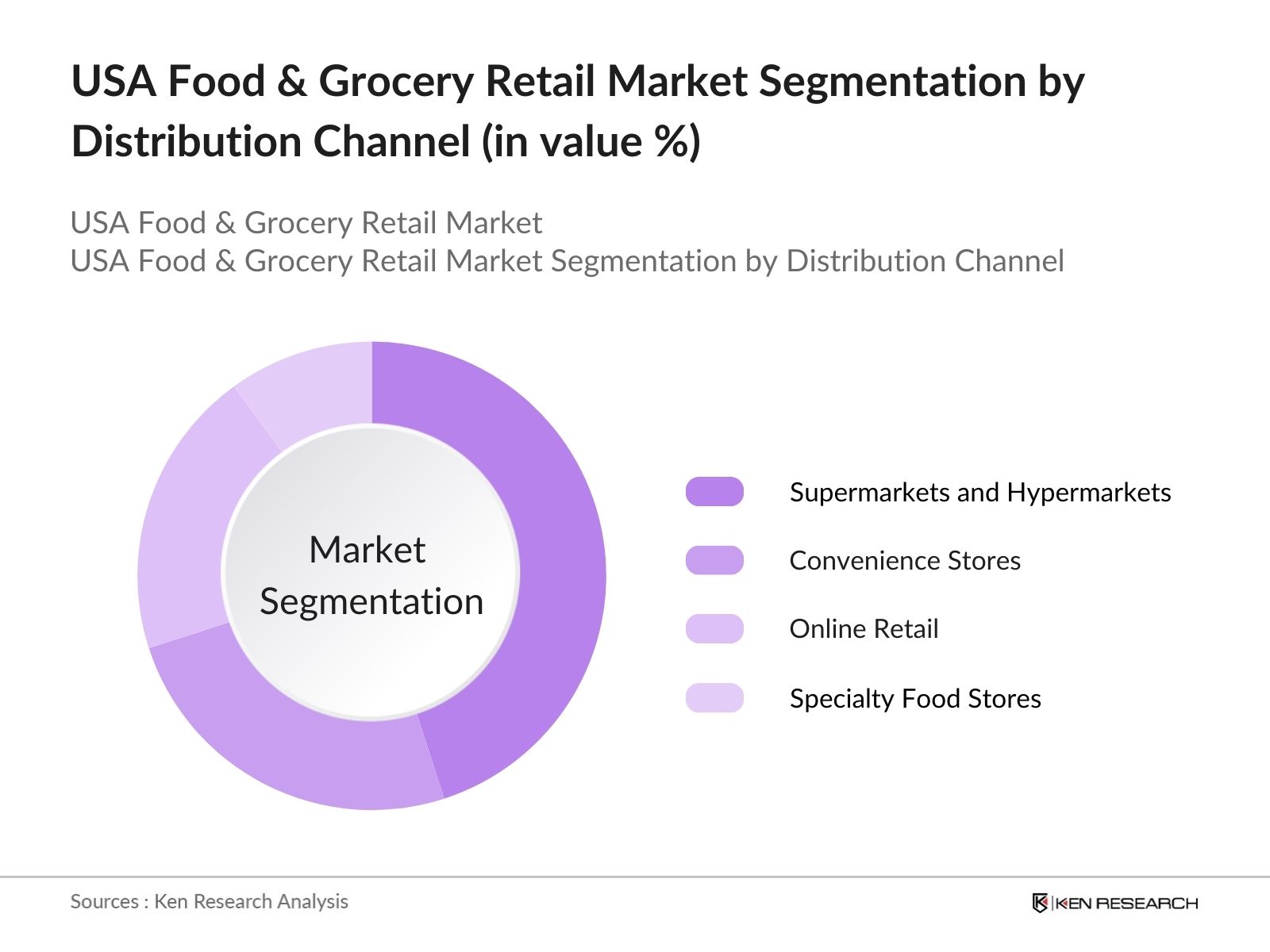 USA Food & Grocery Retail Market Segmentation by Distribution Channel (in value %)

USA Food & Grocery Retail Market
USA Food & Grocery Retail Market Segmentation by Distribution Channel

Market Segmentation

Supermarkets and Hypermarkets
Convenience Stores
Online Retail
Specialty Food Stores

Sources : Ken Research Analysis

KEN RESEARCH